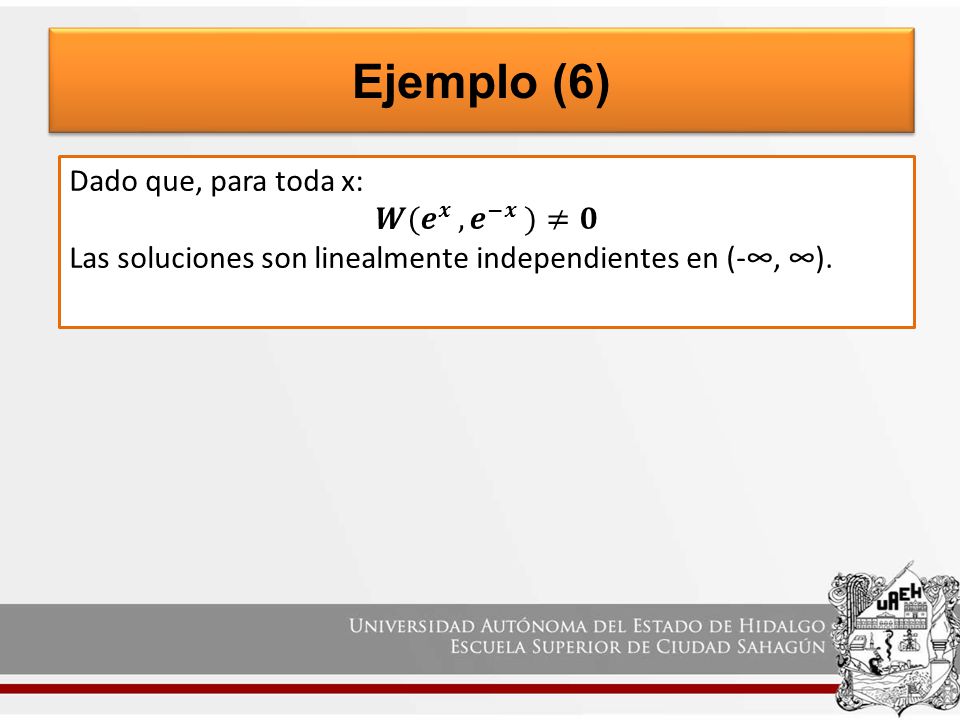 Ejemplo (6)

Dado que, para toda x:
$W(e^{x}, e^{-x}) \neq 0$
Las soluciones son linealmente independientes en (-∞, ∞).

UNIVERSIDAD AUTÓNOMA DEL ESTADO DE HIDALGO
ESCUELA SUPERIOR DE CIUDAD SAHAGÚN

UAEH